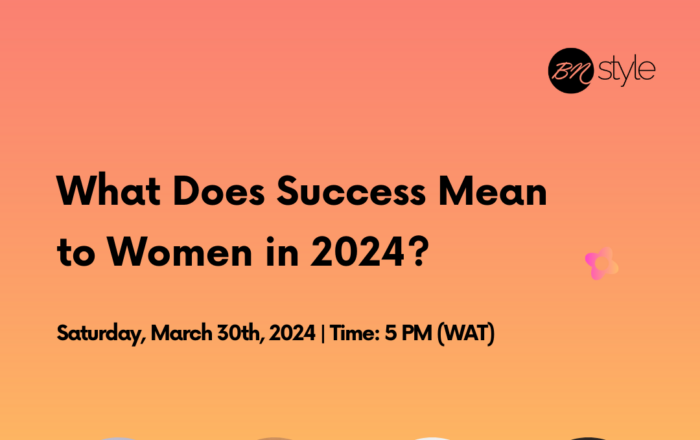 BN style

What Does Success Mean to Women in 2024?

Saturday, March 30th, 2024 | Time: 5 PM (WAT)